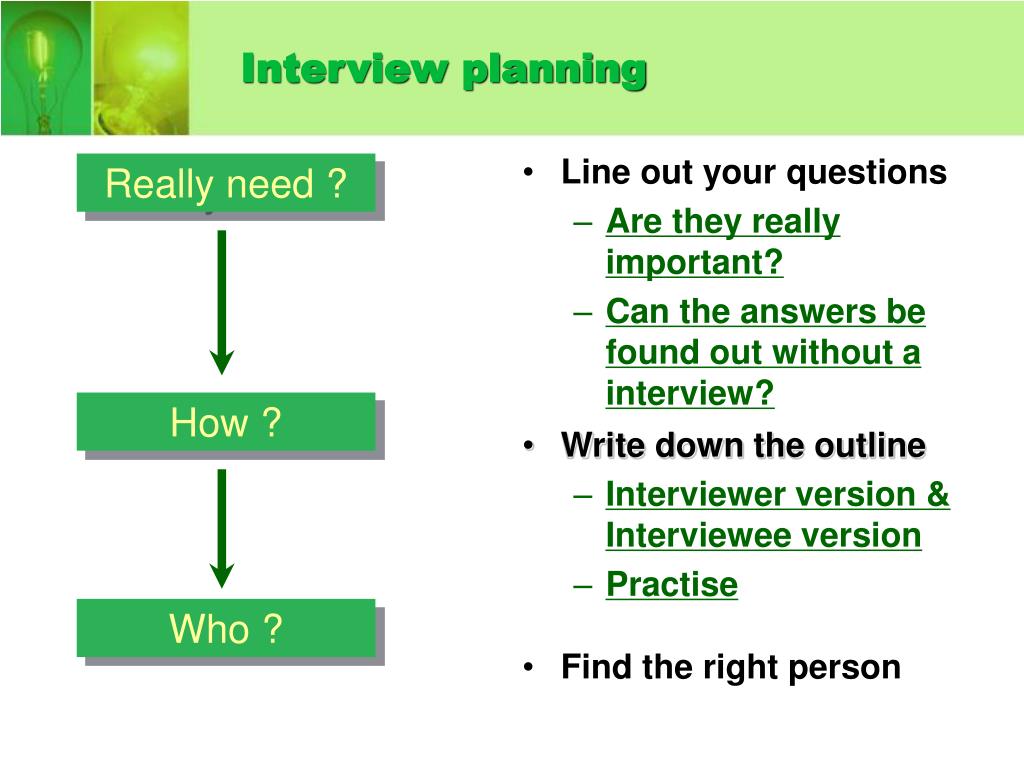 Interview planning

Really need ?

How ?

Who ?

• Line out your questions
– Are they really important?
– Can the answers be found out without a interview?
• Write down the outline
– Interviewer version & Interviewee version
– Practise
• Find the right person